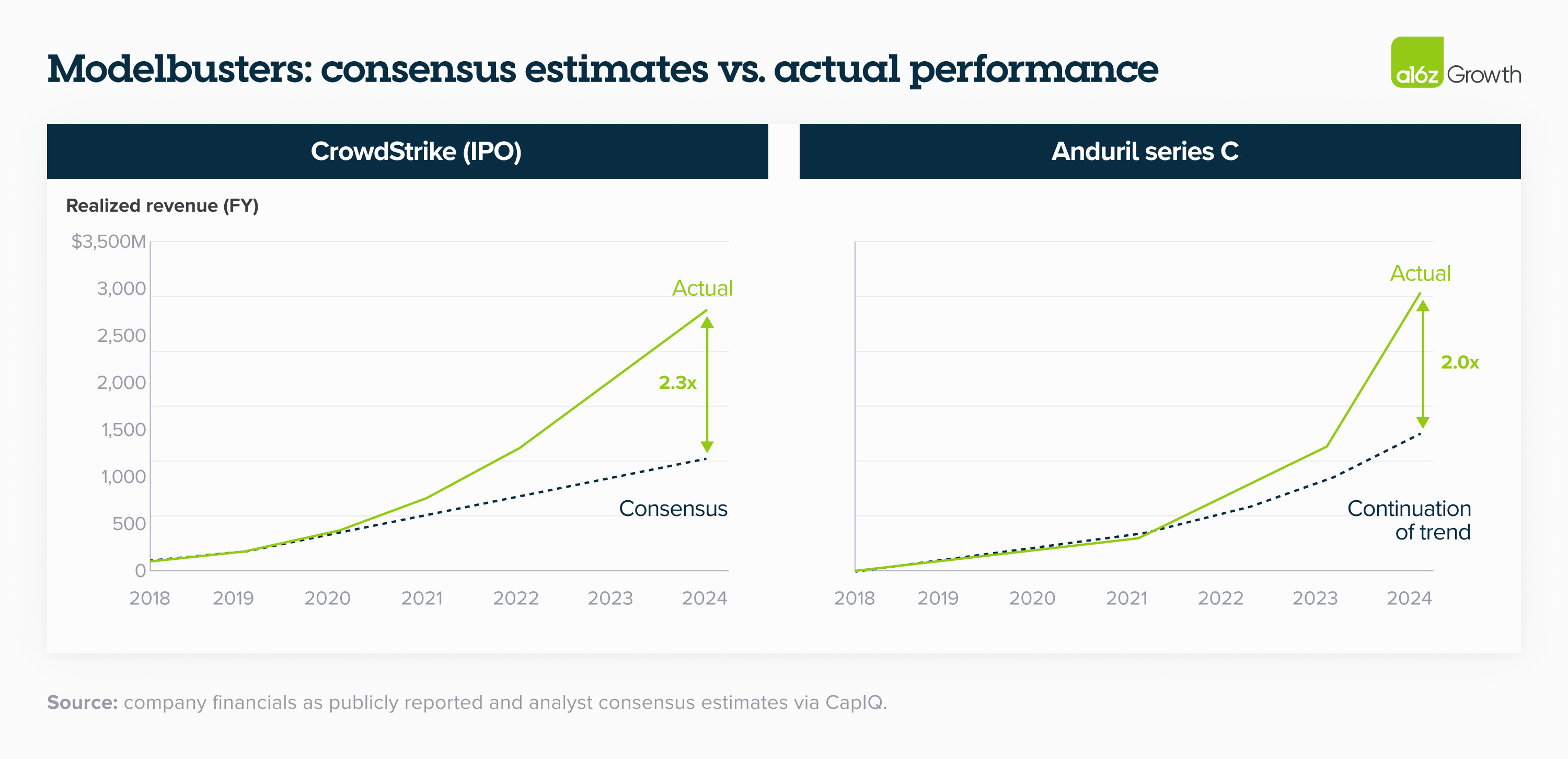 Modelbusters: consensus estimates vs. actual performance

a16z Growth

CrowdStrike (IPO)

Realized revenue (FY)

$3,500M
3,000
2,500
2,000
1,500
1,000
500
0

Actual

2.3x

Consensus

2018 2019 2020 2021 2022 2023 2024

Anduril series C

Actual

2.0x

Continuation of trend

2018 2019 2020 2021 2022 2023 2024

Source: company financials as publicly reported and analyst consensus estimates via CapIQ.